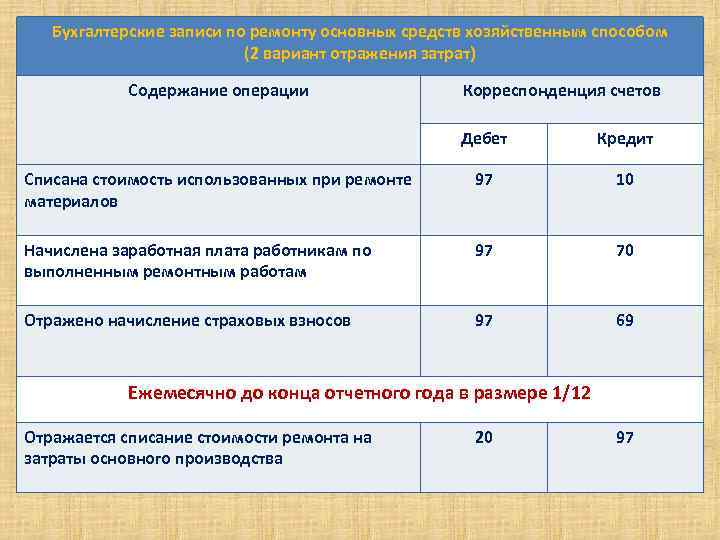 Бухгалтерские записи по ремонту основных средств хозяйственным способом (2 вариант отражения затрат)

| Содержание операции | Корреспонденция счетов | |
|---|---|---|
| | Дебет | Кредит |
| Списана стоимость использованных при ремонте материалов | 97 | 10 |
| Начислена заработная плата работникам по выполненным ремонтным работам | 97 | 70 |
| Отражено начисление страховых взносов | 97 | 69 |
| Ежемесячно до конца отчетного года в размере 1/12 | | |
| Отражается списание стоимости ремонта на затраты основного производства | 20 | 97 |